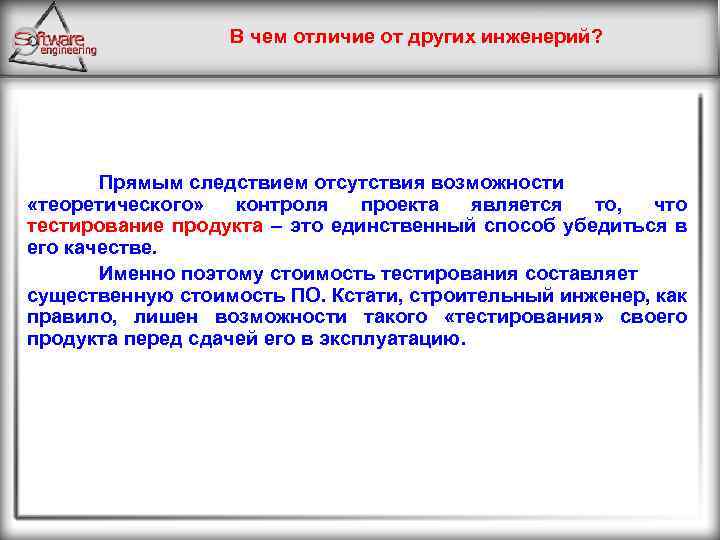 Software engineering

В чем отличие от других инженерий?

Прямым следствием отсутствия возможности «теоретического» контроля проекта является то, что тестирование продукта – это единственный способ убедиться в его качестве.

Именно поэтому стоимость тестирования составляет существенную стоимость ПО. Кстати, строительный инженер, как правило, лишен возможности такого «тестирования» своего продукта перед сдачей его в эксплуатацию.